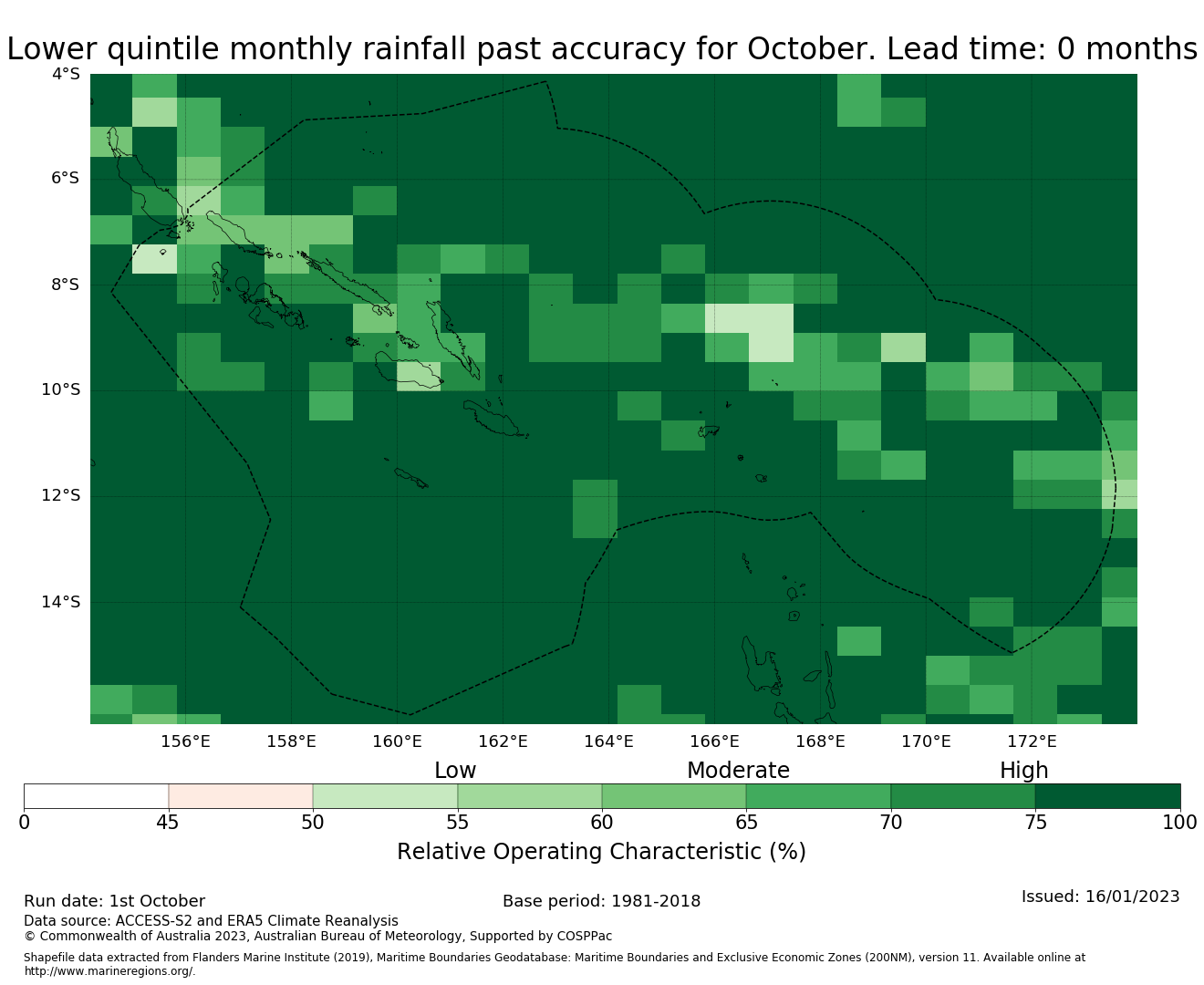 Lower quintile monthly rainfall past accuracy for October. Lead time: 0 months

4°S
6°S
8°S
10°S
12°S
14°S

156°E 158°E 160°E 162°E 164°E 166°E 168°E 170°E 172°E

Low
Moderate
High

0 45 50 55 60 65 70 75 100

Relative Operating Characteristic (%)

Run date: 1st October
Base period: 1981-2018
Issued: 16/01/2023

Data source: ACCESS-S2 and ERA5 Climate Reanalysis
© Commonwealth of Australia 2023, Australian Bureau of Meteorology, Supported by COSPPac

Shapefile data extracted from Flanders Marine Institute (2019), Maritime Boundaries Geodatabase: Maritime Boundaries and Exclusive Economic Zones (200NM), version 11. Available online at http://www.marineregions.org/.